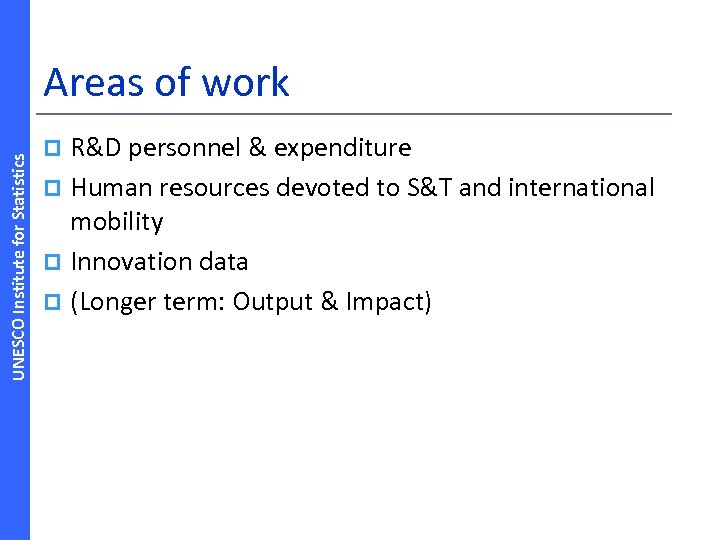 UNESCO Institute for Statistics

Areas of work

R&D personnel & expenditure

Human resources devoted to S&T and international mobility

Innovation data

(Longer term: Output & Impact)